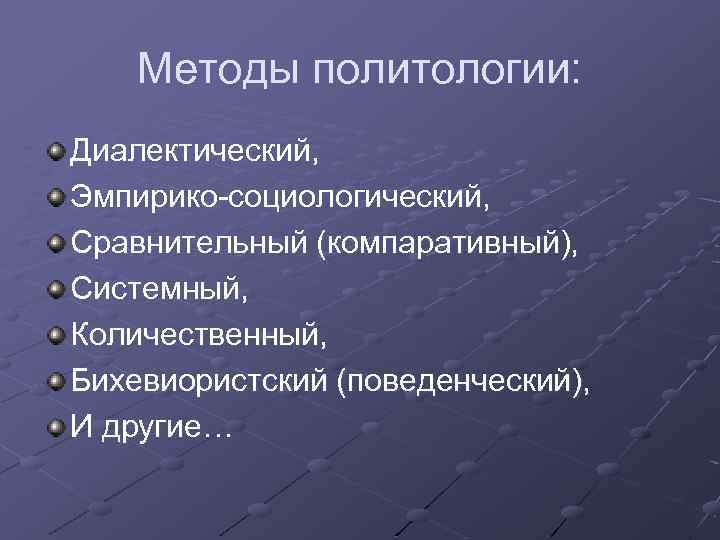 Методы политологии:

Диалектический,
Эмпирико-социологический,
Сравнительный (компаративный),
Системный,
Количественный,
Бихевиористский (поведенческий),
И другие…